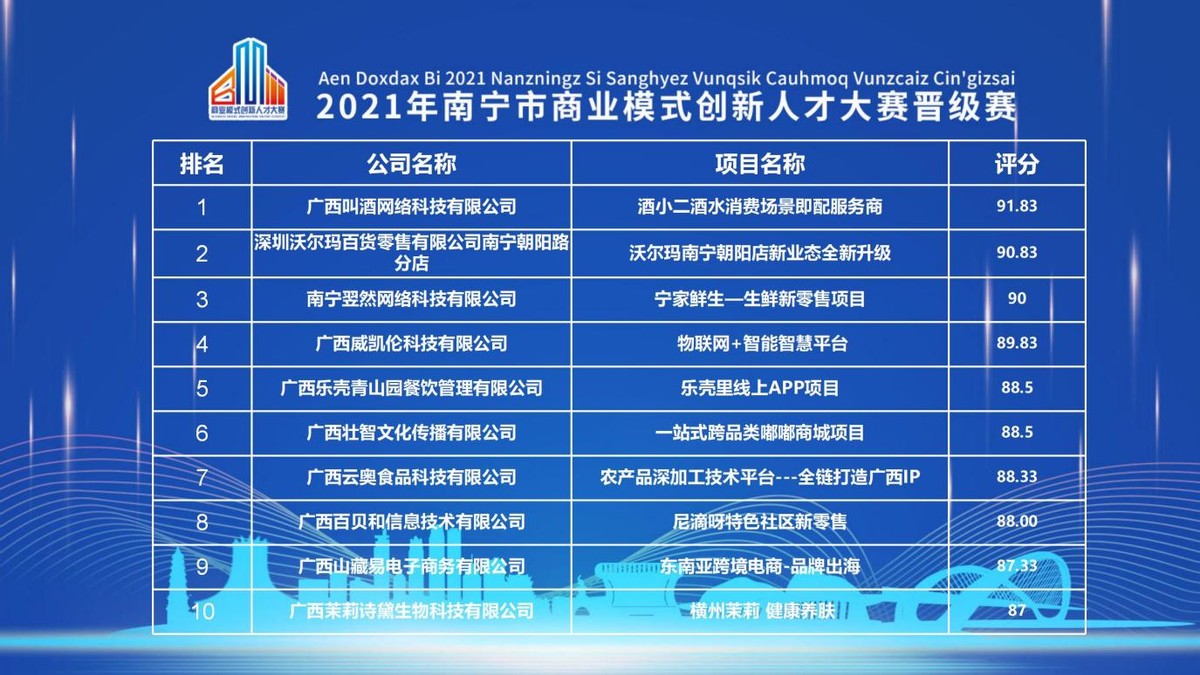 商业模式创新人才大赛

Aen Doxdax Bi 2021 Nanzningz Si Sanghyez Vunqsik Cauhmoq Vunzcaiz Cin'gizsai
2021年南宁市商业模式创新人才大赛晋级赛

| 排名 | 公司名称 | 项目名称 | 评分 |
|---|---|---|---|
| 1 | 广西叫酒网络科技有限公司 | 酒小二酒水消费场景即配服务商 | 91.83 |
| 2 | 深圳沃尔玛百货零售有限公司南宁朝阳路分店 | 沃尔玛南宁朝阳店新业态全新升级 | 90.83 |
| 3 | 南宁翌然网络科技有限公司 | 宁家鲜生—生鲜新零售项目 | 90 |
| 4 | 广西威凯伦科技有限公司 | 物联网+智能智慧平台 | 89.83 |
| 5 | 广西乐壳青山园餐饮管理有限公司 | 乐壳里线上APP项目 | 88.5 |
| 6 | 广西壮智文化传播有限公司 | 一站式跨品类嘟嘟商城项目 | 88.5 |
| 7 | 广西云奥食品科技有限公司 | 农产品深加工技术平台---全链打造广西IP | 88.33 |
| 8 | 广西百贝和信息技术有限公司 | 尼滴呀特色社区新零售 | 88.00 |
| 9 | 广西山藏易电子商务有限公司 | 东南亚跨境电商-品牌出海 | 87.33 |
| 10 | 广西茉莉诗黛生物科技有限公司 | 横州茉莉 健康养肤 | 87 |